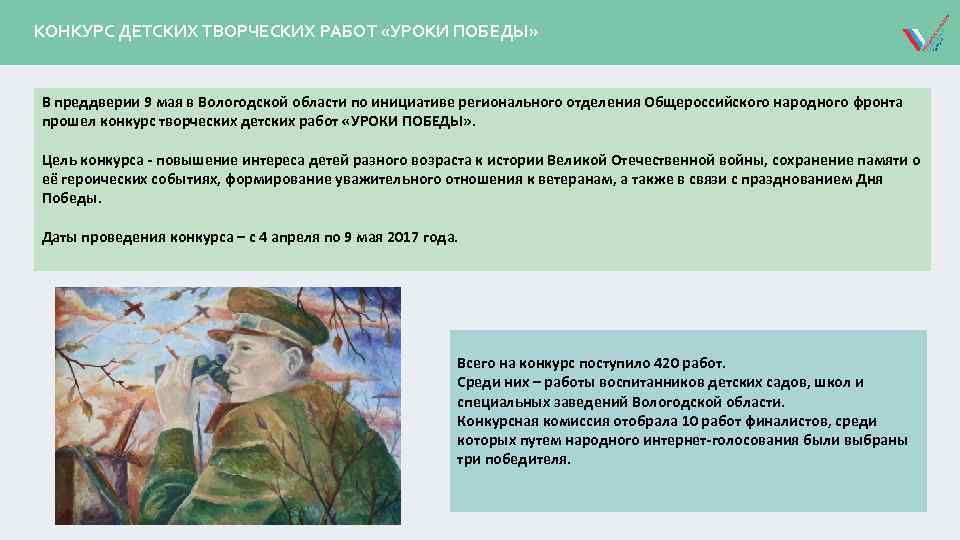 КОНКУРС ДЕТСКИХ ТВОРЧЕСКИХ РАБОТ «УРОКИ ПОБЕДЫ»

В преддверии 9 мая в Вологодской области по инициативе регионального отделения Общероссийского народного фронта прошел конкурс творческих детских работ «УРОКИ ПОБЕДЫ».

Цель конкурса - повышение интереса детей разного возраста к истории Великой Отечественной войны, сохранение памяти о её героических событиях, формирование уважительного отношения к ветеранам, а также в связи с празднованием Дня Победы.

Даты проведения конкурса – с 4 апреля по 9 мая 2017 года.

Всего на конкурс поступило 420 работ.
Среди них – работы воспитанников детских садов, школ и специальных заведений Вологодской области.
Конкурсная комиссия отобрала 10 работ финалистов, среди которых путем народного интернет-голосования были выбраны три победителя.